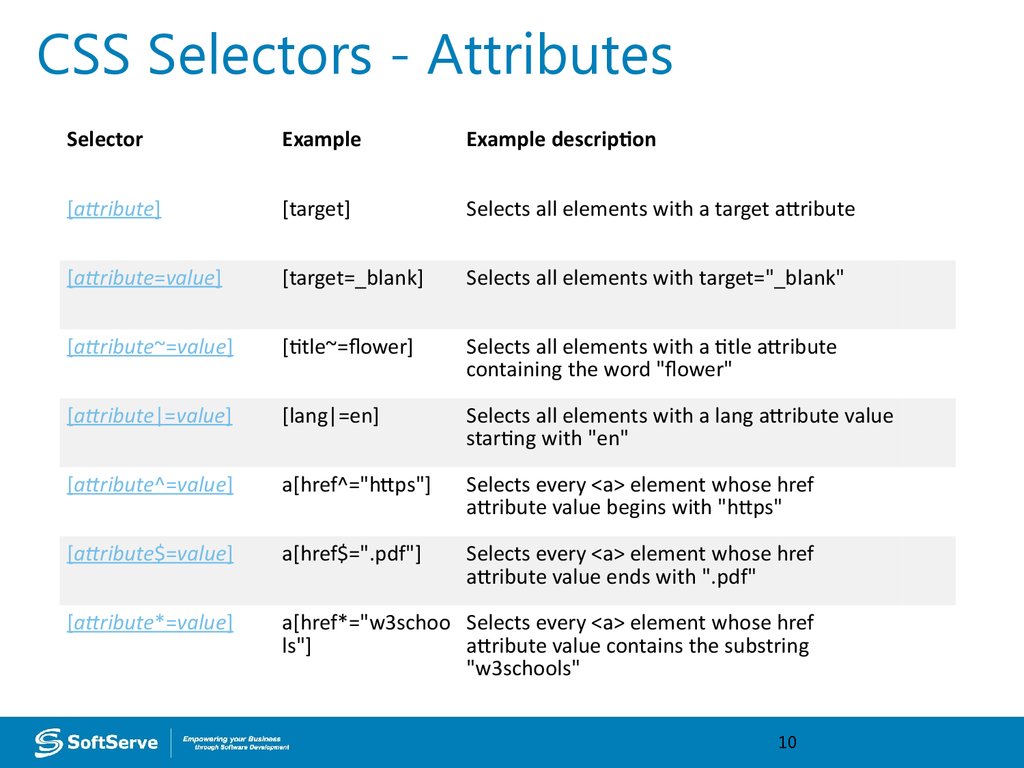 CSS Selectors - Attributes

| Selector | Example | Example description |
|---|---|---|
| [attribute] | [target] | Selects all elements with a target attribute |
| [attribute=value] | [target=_blank] | Selects all elements with target="_blank" |
| [attribute~=value] | [title~=flower] | Selects all elements with a title attribute containing the word "flower" |
| [attribute\|=value] | [lang\|=en] | Selects all elements with a lang attribute value starting with "en" |
| [attribute^=value] | a[href^="https"] | Selects every <a> element whose href attribute value begins with "https" |
| [attribute$=value] | a[href$=".pdf"] | Selects every <a> element whose href attribute value ends with ".pdf" |
| [attribute*=value] | a[href*="w3schools"] | Selects every <a> element whose href attribute value contains the substring "w3schools" |

SoftServe
Empowering your Business through Software Development

10